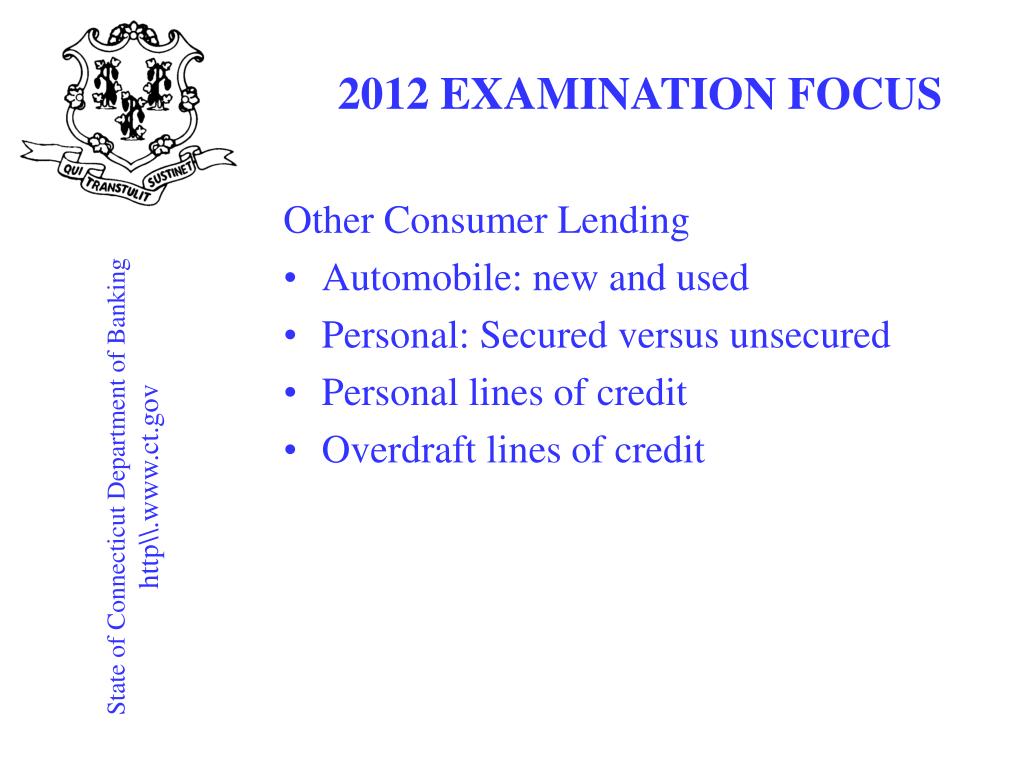 QUI TRANSTULIT SUSTINET

2012 EXAMINATION FOCUS

Other Consumer Lending

• Automobile: new and used
• Personal: Secured versus unsecured
• Personal lines of credit
• Overdraft lines of credit

State of Connecticut Department of Banking
http\\.www.ct.gov